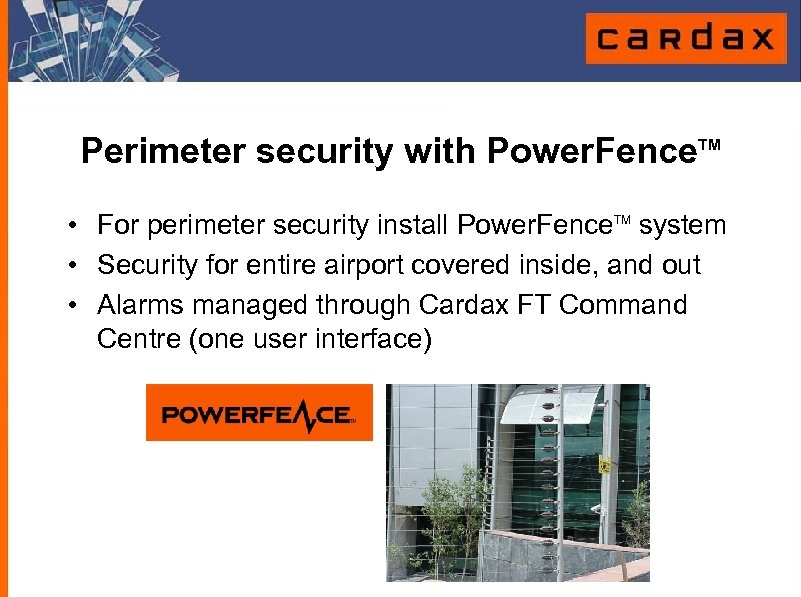 cardax

Perimeter security with PowerFence™

• For perimeter security install PowerFence™ system
• Security for entire airport covered inside, and out
• Alarms managed through Cardax FT Command Centre (one user interface)

POWERFENCE™